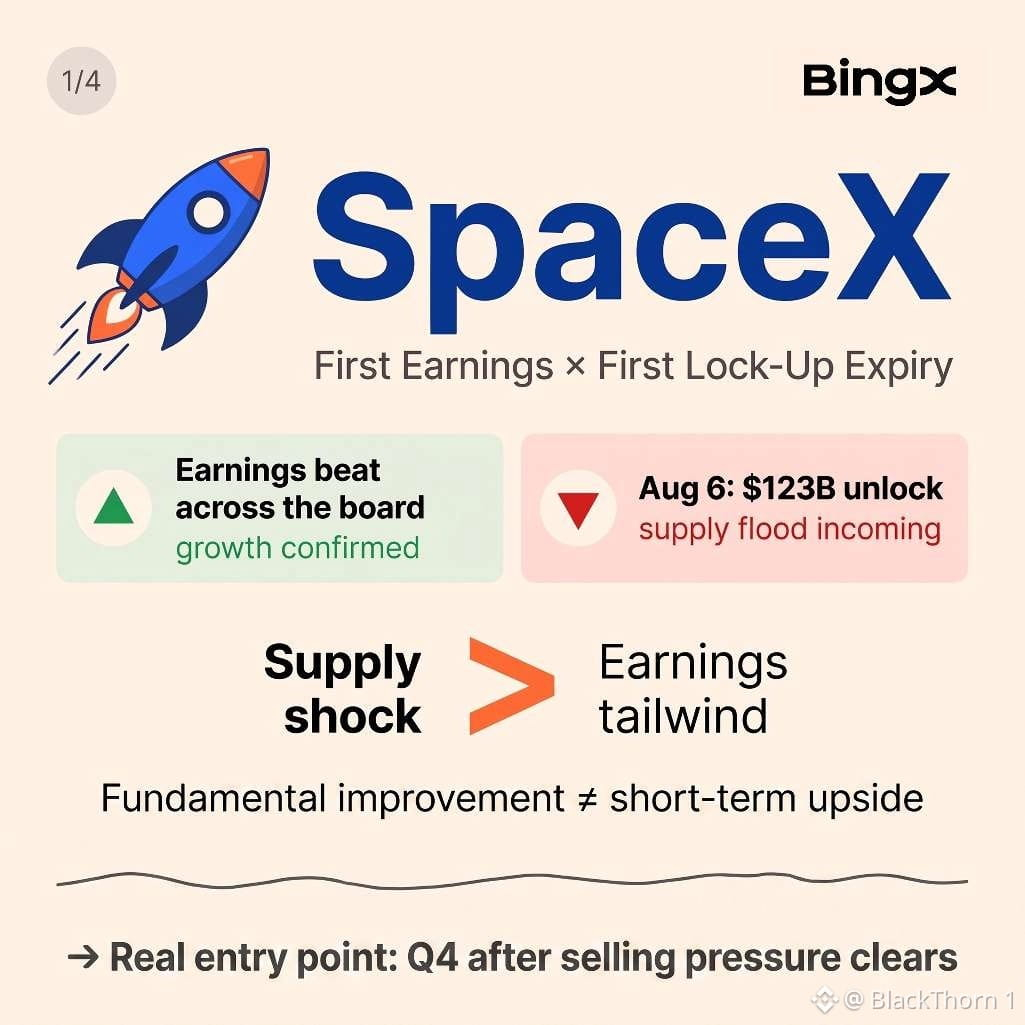 1/4

BingX

SpaceX

First Earnings × First Lock-Up Expiry

Earnings beat across the board
growth confirmed

Aug 6: $123B unlock
supply flood incoming

Supply shock > Earnings tailwind

Fundamental improvement ≠ short-term upside

→ Real entry point: Q4 after selling pressure clears

@ BlackThorn 1